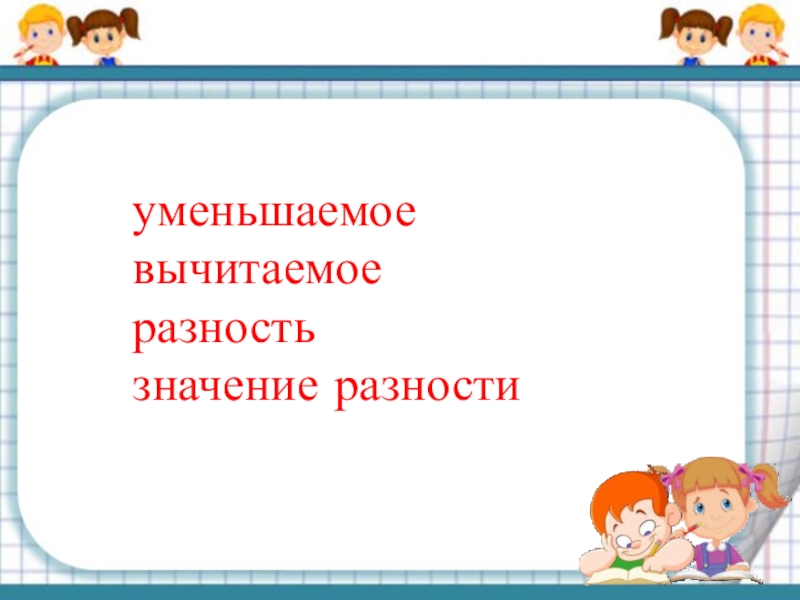 уменьшаемое
вычитаемое
разность
значение разности